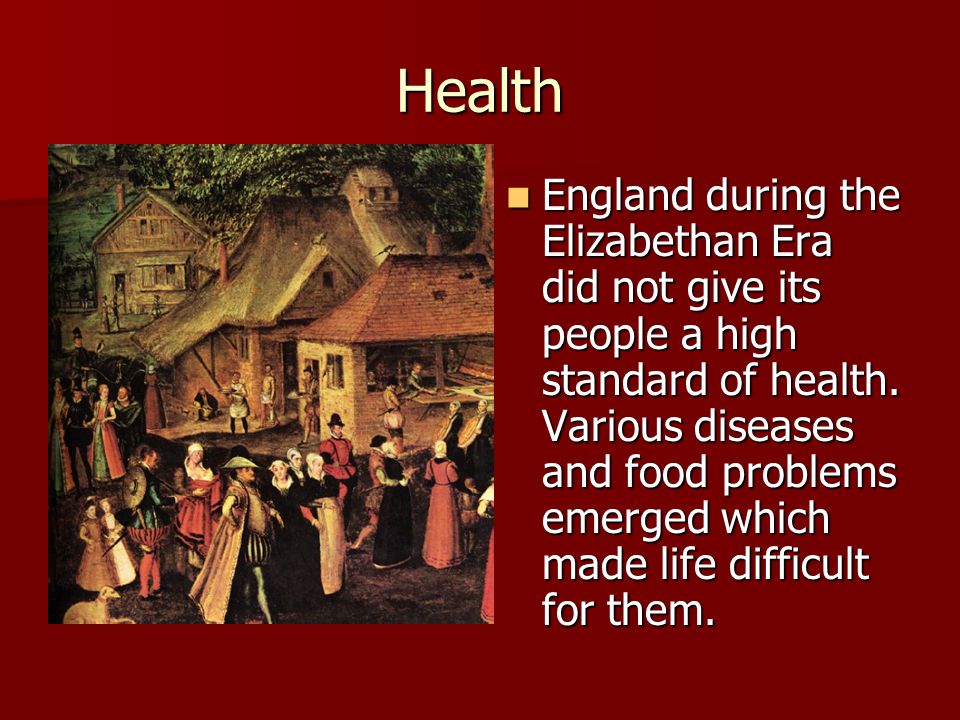 Health

England during the Elizabethan Era did not give its people a high standard of health. Various diseases and food problems emerged which made life difficult for them.